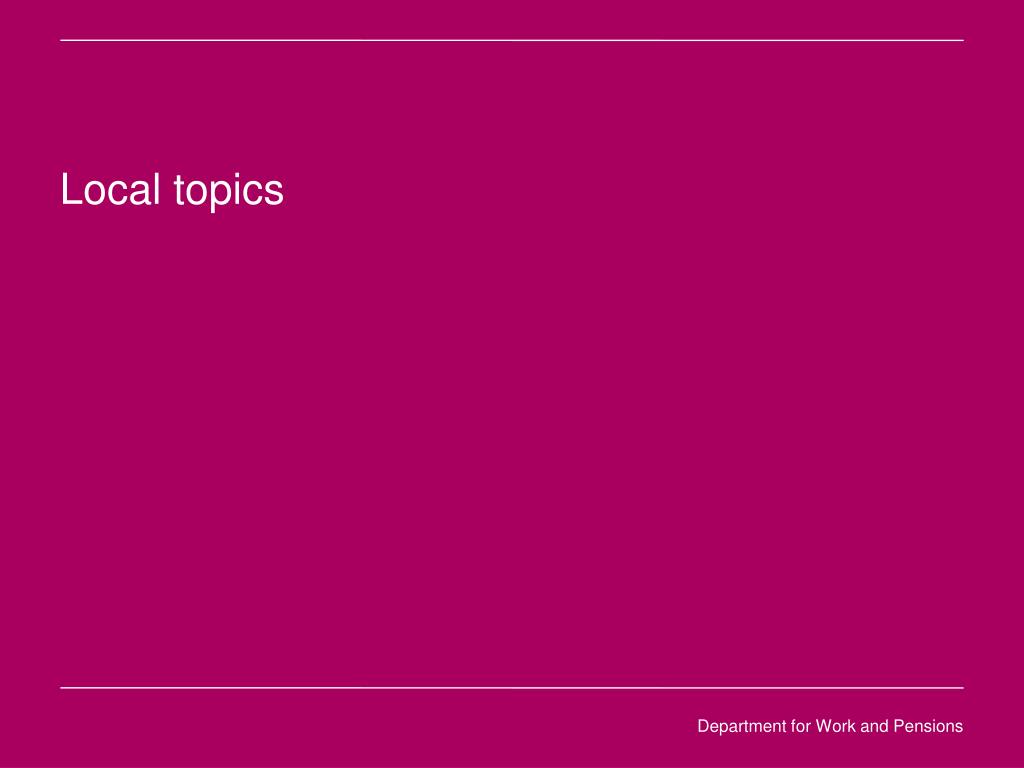 Local topics

Department for Work and Pensions